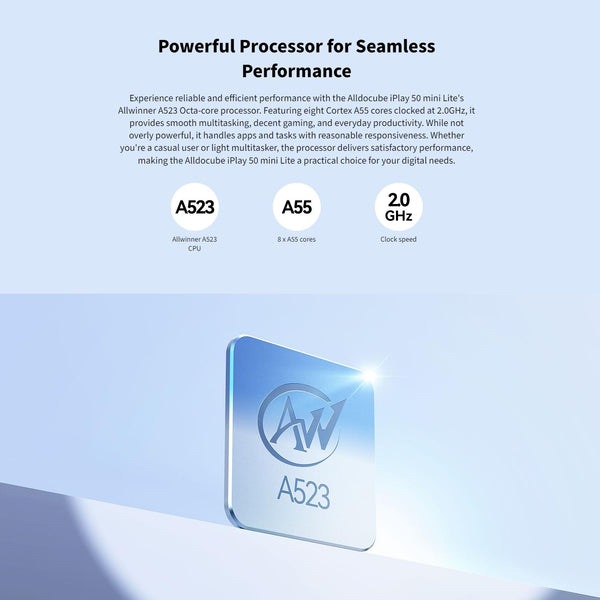 Powerful Processor for Seamless Performance

Experience reliable and efficient performance with the Alldocube iPlay 50 mini Lite's Allwinner A523 Octa-core processor. Featuring eight Cortex A55 cores clocked at 2.0GHz, it provides smooth multitasking, decent gaming, and everyday productivity. While not overly powerful, it handles apps and tasks with reasonable responsiveness. Whether you're a casual user or light multitasker, the processor delivers satisfactory performance, making the Alldocube iPlay 50 mini Lite a practical choice for your digital needs.

A523
Allwinner A523 CPU

A55
8 x A55 cores

2.0 GHz
Clock speed

AW
A523